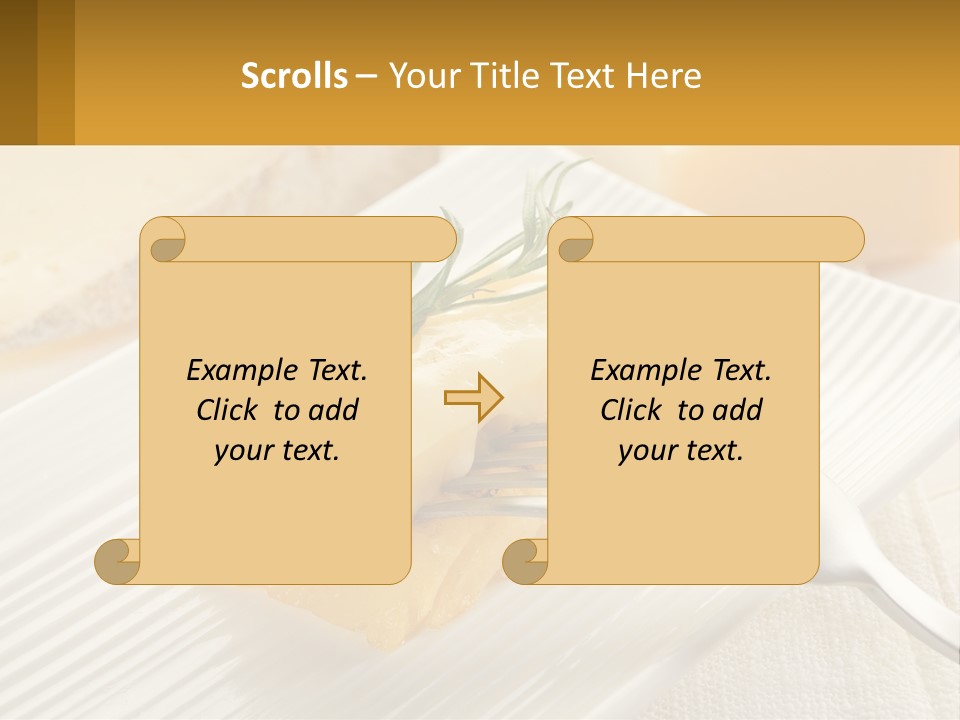 Scrolls – Your Title Text Here

Example Text. Click to add your text.

Example Text. Click to add your text.